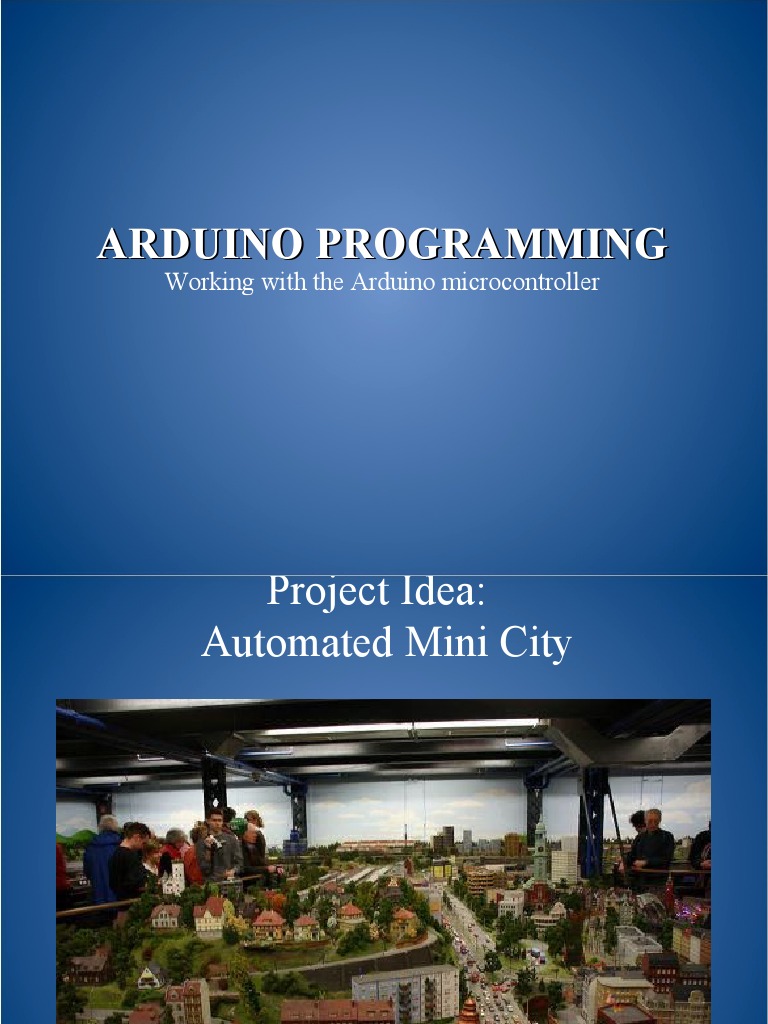 ARDUINO PROGRAMMING
Working with the Arduino microcontroller

Project Idea:
Automated Mini City